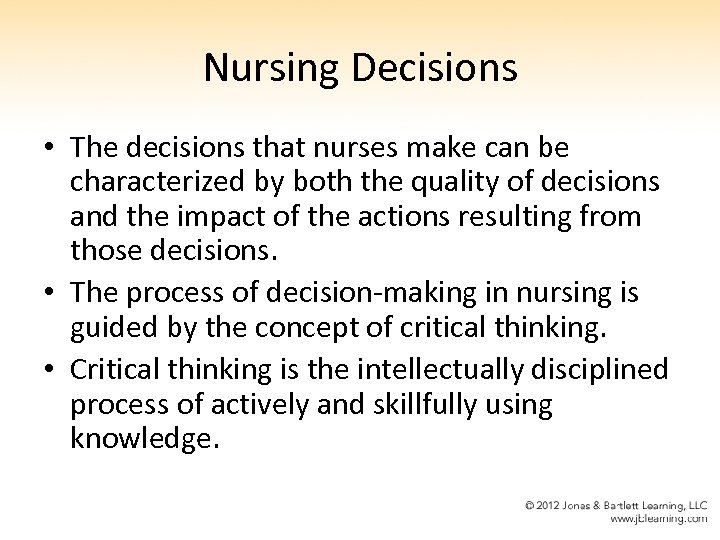 Nursing Decisions

• The decisions that nurses make can be characterized by both the quality of decisions and the impact of the actions resulting from those decisions.
• The process of decision-making in nursing is guided by the concept of critical thinking.
• Critical thinking is the intellectually disciplined process of actively and skillfully using knowledge.

© 2012 Jones & Bartlett Learning, LLC
www.jblearning.com